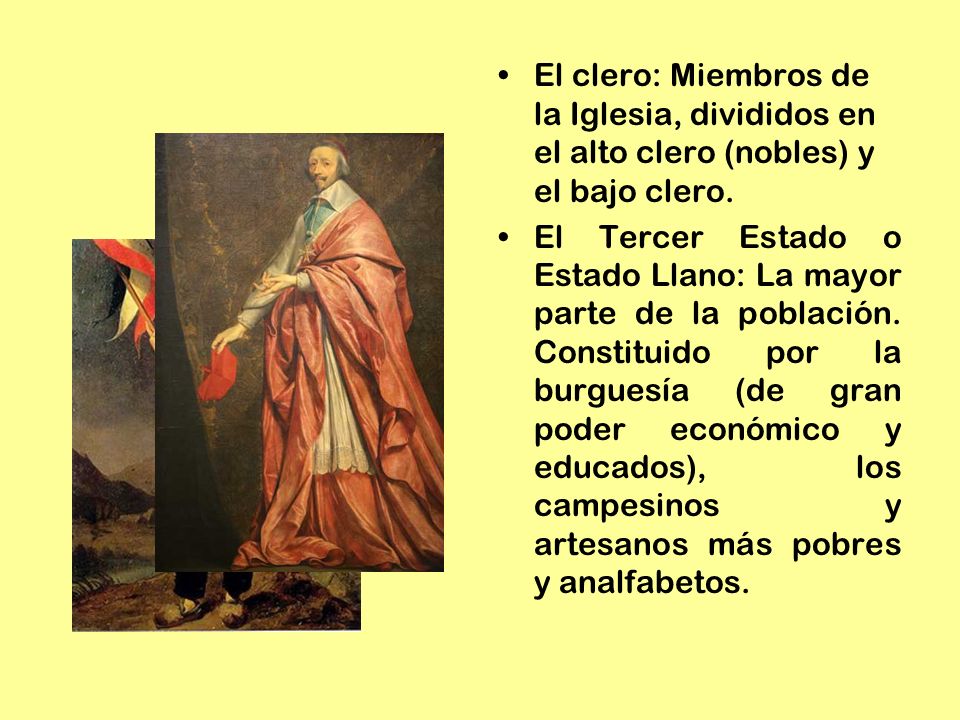 • El clero: Miembros de la Iglesia, divididos en el alto clero (nobles) y el bajo clero.

• El Tercer Estado o Estado Llano: La mayor parte de la población. Constituido por la burguesía (de gran poder económico y educados), los campesinos y artesanos más pobres y analfabetos.